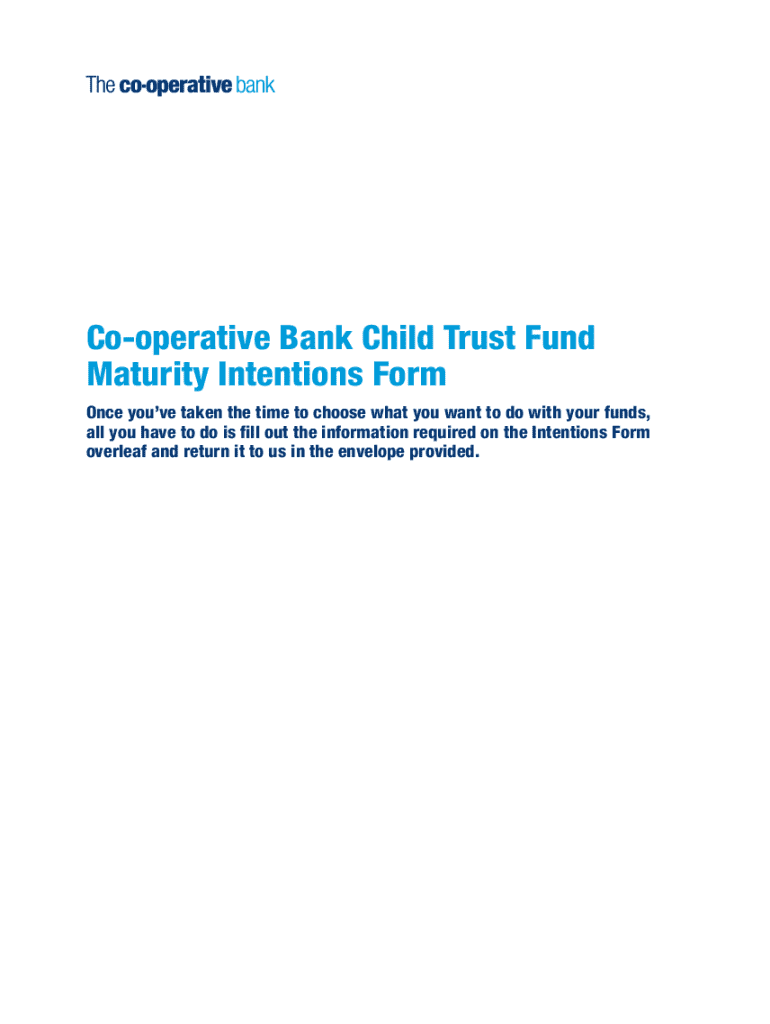 The co-operative bank

Co-operative Bank Child Trust Fund Maturity Intentions Form

Once you've taken the time to choose what you want to do with your funds, all you have to do is fill out the information required on the Intentions Form overleaf and return it to us in the envelope provided.